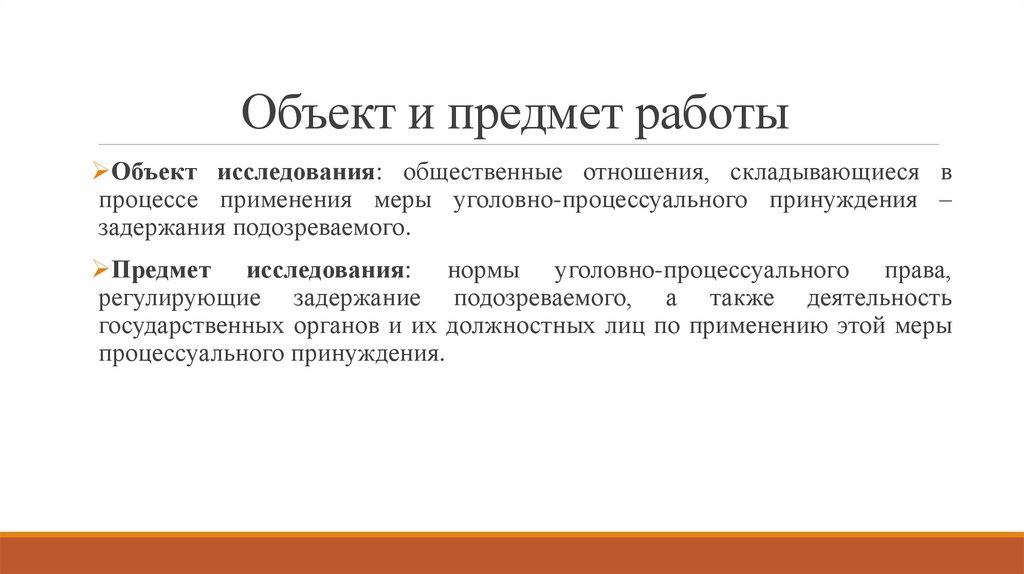 Объект и предмет работы

➢Объект исследования: общественные отношения, складывающиеся в процессе применения меры уголовно-процессуального принуждения – задержания подозреваемого.

➢Предмет исследования: нормы уголовно-процессуального права, регулирующие задержание подозреваемого, а также деятельность государственных органов и их должностных лиц по применению этой меры процессуального принуждения.